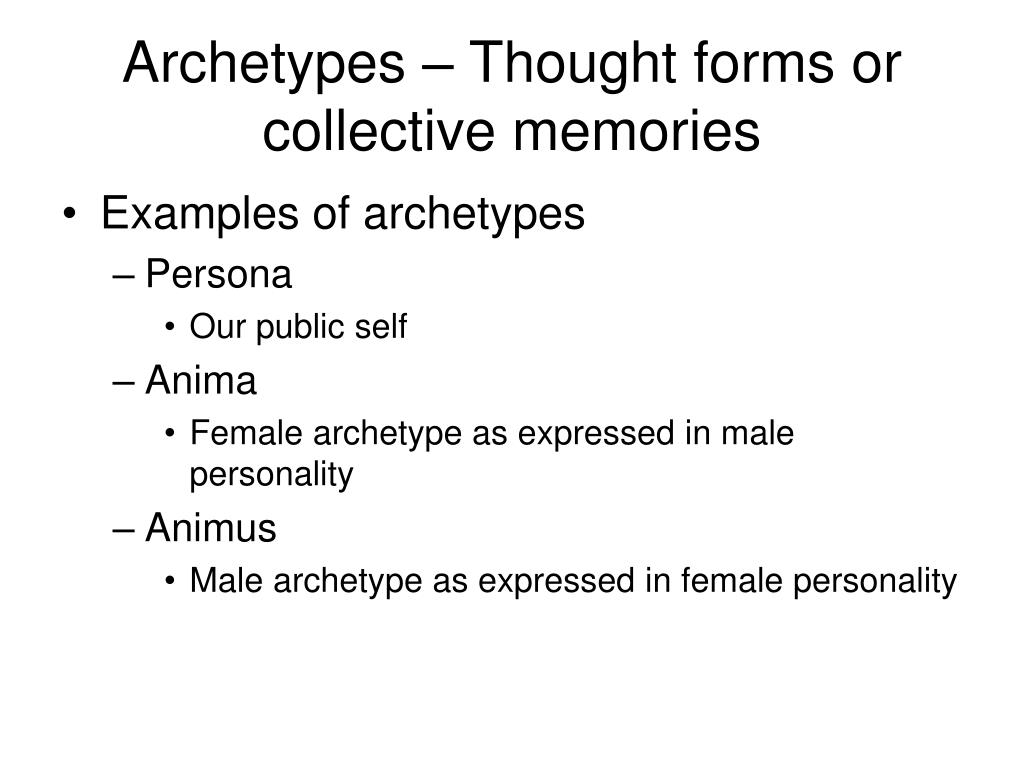 Archetypes – Thought forms or collective memories

• Examples of archetypes
– Persona
• Our public self
– Anima
• Female archetype as expressed in male personality
– Animus
• Male archetype as expressed in female personality